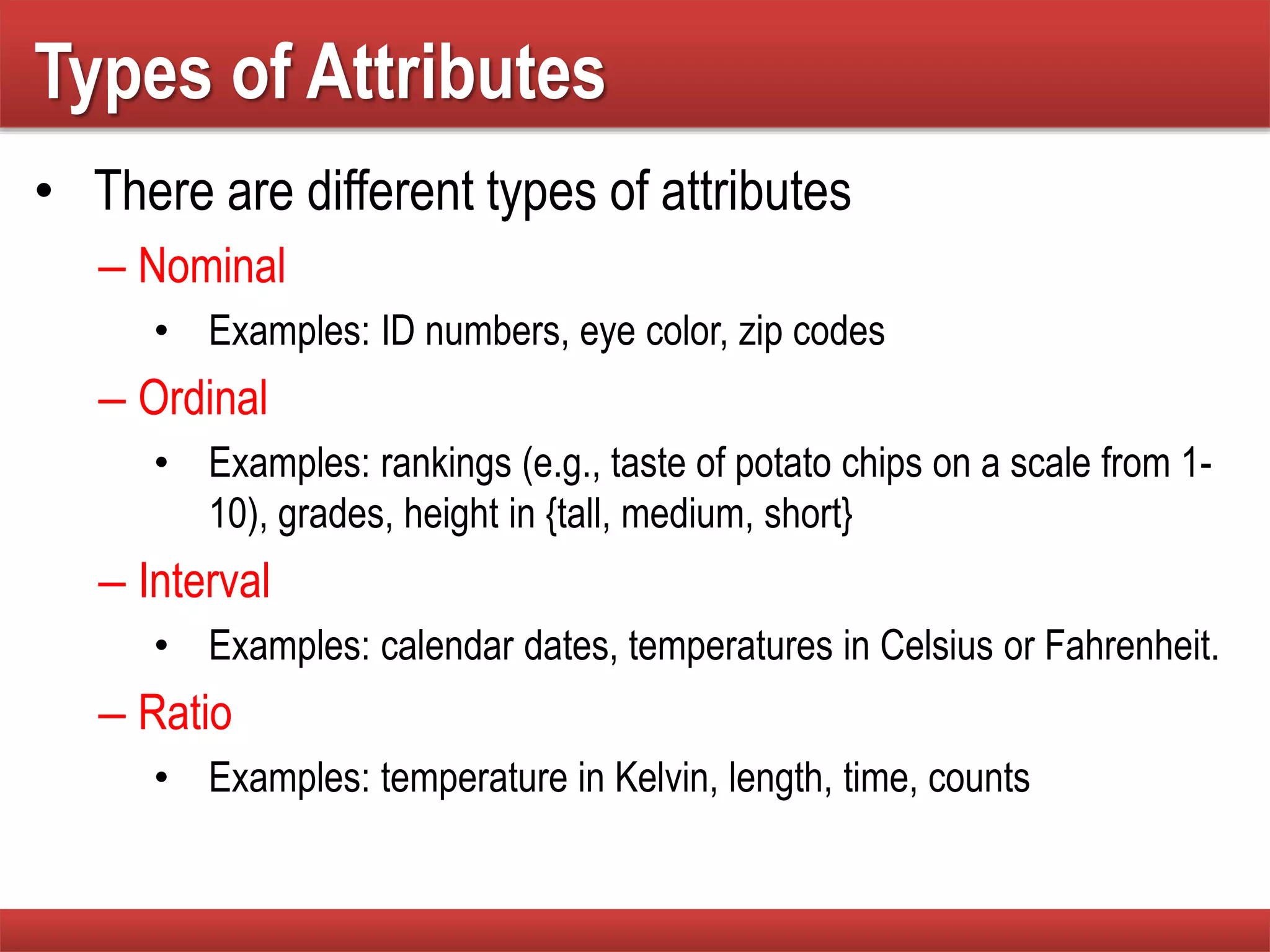 Types of Attributes

• There are different types of attributes
  – Nominal
    • Examples: ID numbers, eye color, zip codes
  – Ordinal
    • Examples: rankings (e.g., taste of potato chips on a scale from 1-10), grades, height in {tall, medium, short}
  – Interval
    • Examples: calendar dates, temperatures in Celsius or Fahrenheit.
  – Ratio
    • Examples: temperature in Kelvin, length, time, counts